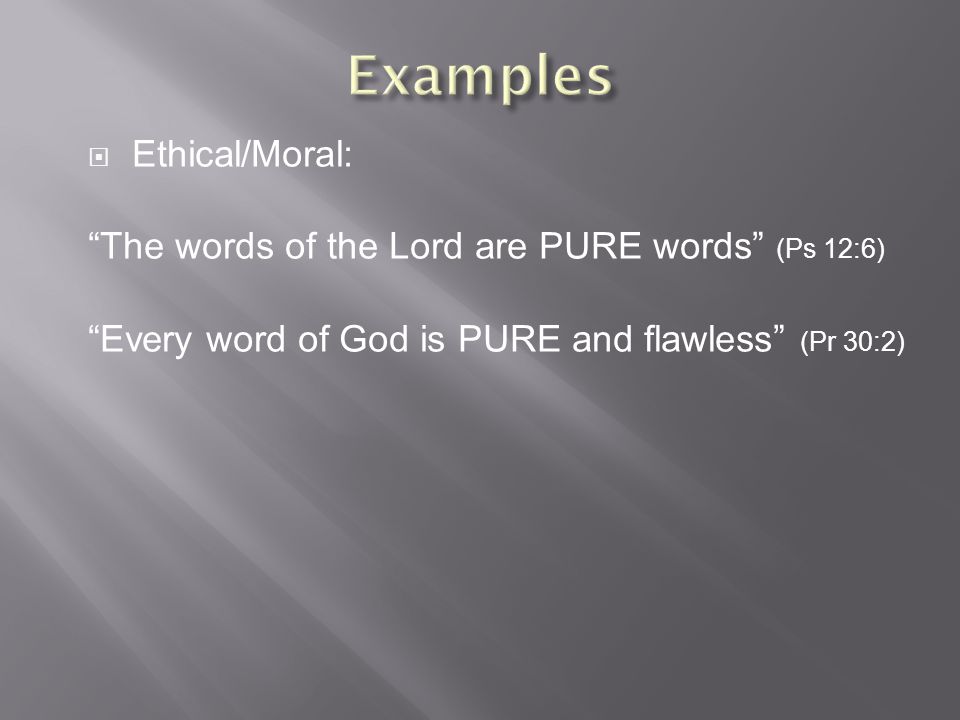 Examples

Ethical/Moral:

“The words of the Lord are PURE words” (Ps 12:6)

“Every word of God is PURE and flawless” (Pr 30:2)